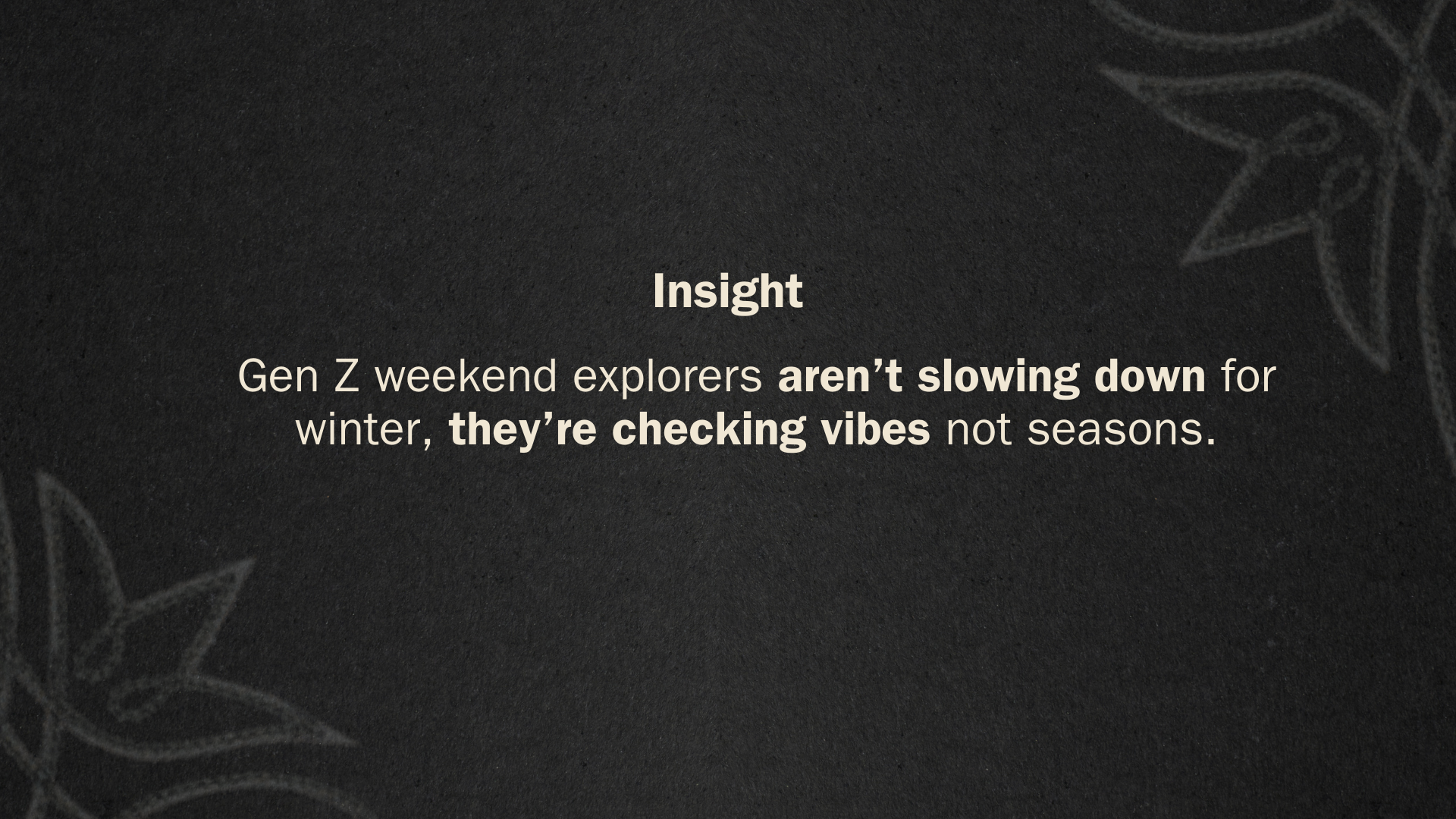 Insight

Gen Z weekend explorers aren’t slowing down for winter, they’re checking vibes not seasons.